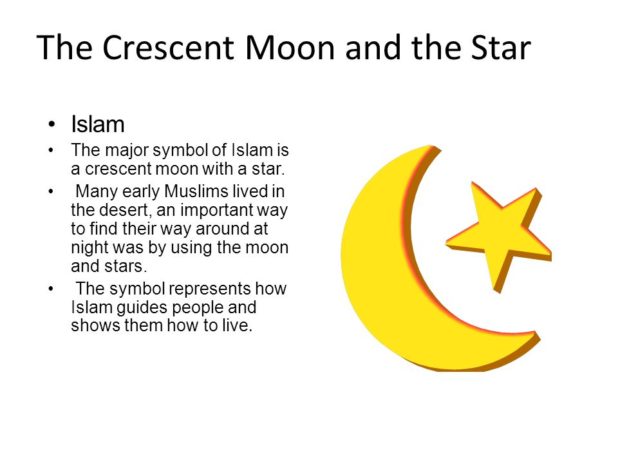 The Crescent Moon and the Star

• Islam
• The major symbol of Islam is a crescent moon with a star.
• Many early Muslims lived in the desert, an important way to find their way around at night was by using the moon and stars.
• The symbol represents how Islam guides people and shows them how to live.